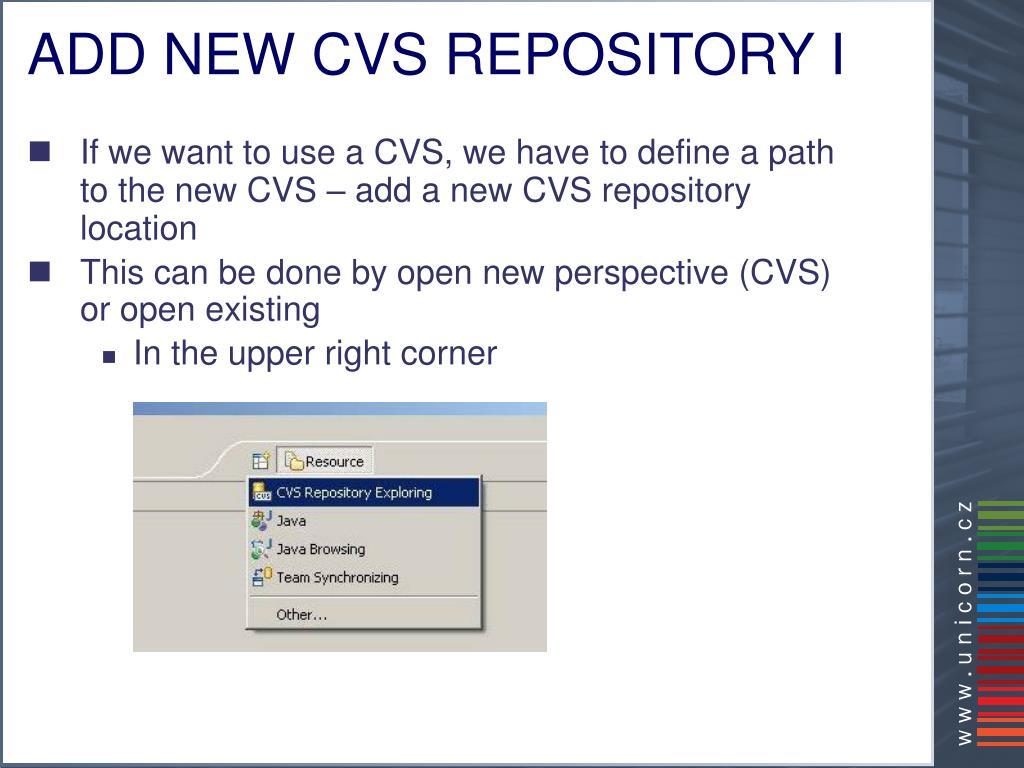 ADD NEW CVS REPOSITORY I

If we want to use a CVS, we have to define a path to the new CVS – add a new CVS repository location

This can be done by open new perspective (CVS) or open existing

In the upper right corner

Resource

CVS Repository Exploring

Java

Java Browsing

Team Synchronizing

Other...

www.unicorn.cz